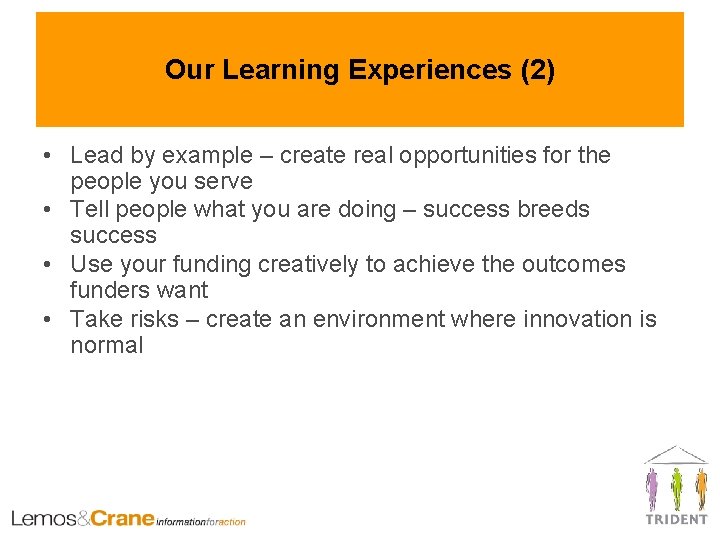 Our Learning Experiences (2)

• Lead by example – create real opportunities for the people you serve
• Tell people what you are doing – success breeds success
• Use your funding creatively to achieve the outcomes funders want
• Take risks – create an environment where innovation is normal

Lemos&Crane informationforaction

TRIDENT